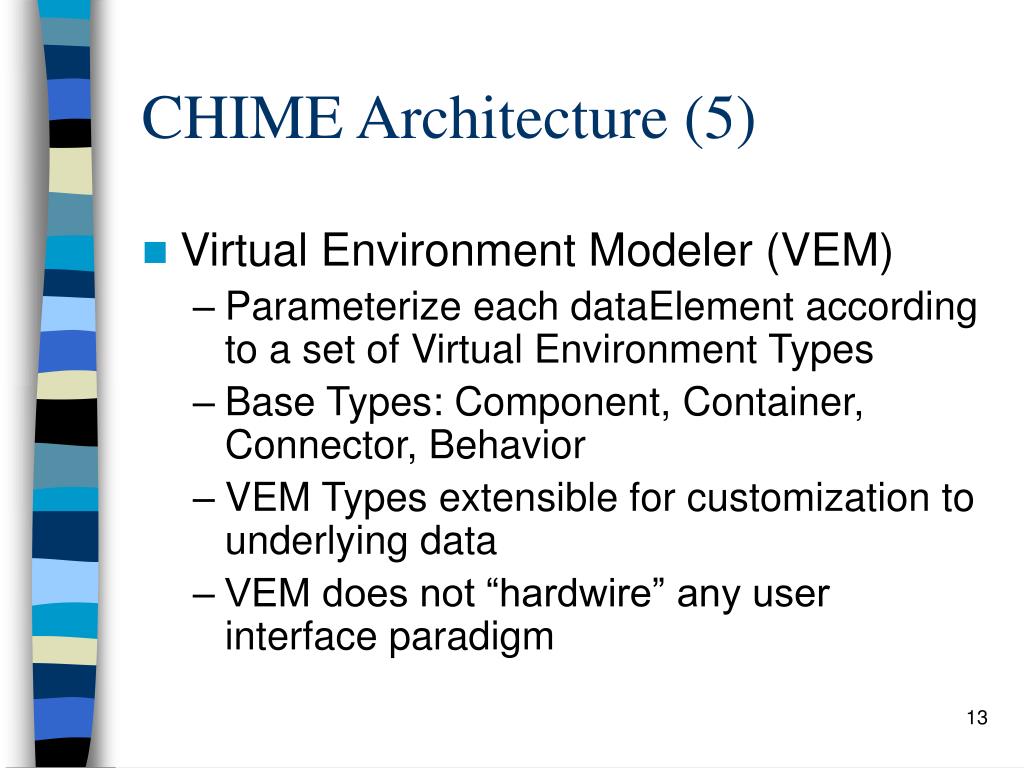 CHIME Architecture (5)

Virtual Environment Modeler (VEM)
– Parameterize each dataElement according to a set of Virtual Environment Types
– Base Types: Component, Container, Connector, Behavior
– VEM Types extensible for customization to underlying data
– VEM does not “hardwire” any user interface paradigm

13